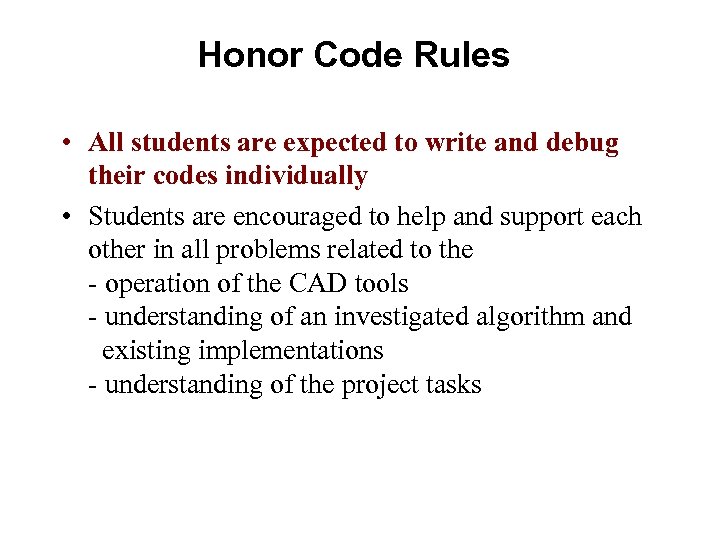 Honor Code Rules

• All students are expected to write and debug their codes individually

• Students are encouraged to help and support each other in all problems related to the
- operation of the CAD tools
- understanding of an investigated algorithm and existing implementations
- understanding of the project tasks